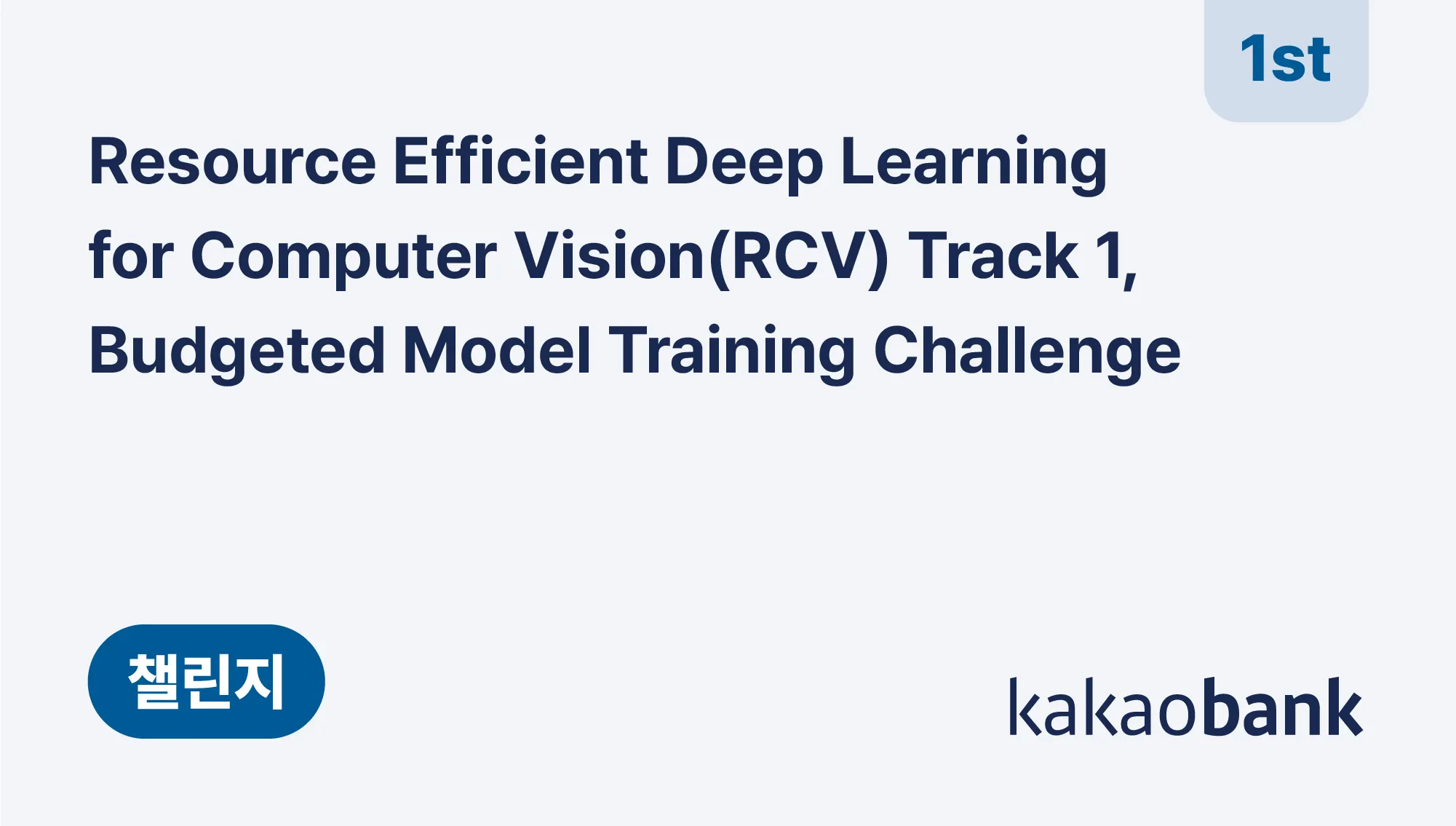 1st

Resource Efficient Deep Learning for Computer Vision(RCV) Track 1, Budgeted Model Training Challenge

챌린지

kakaobank